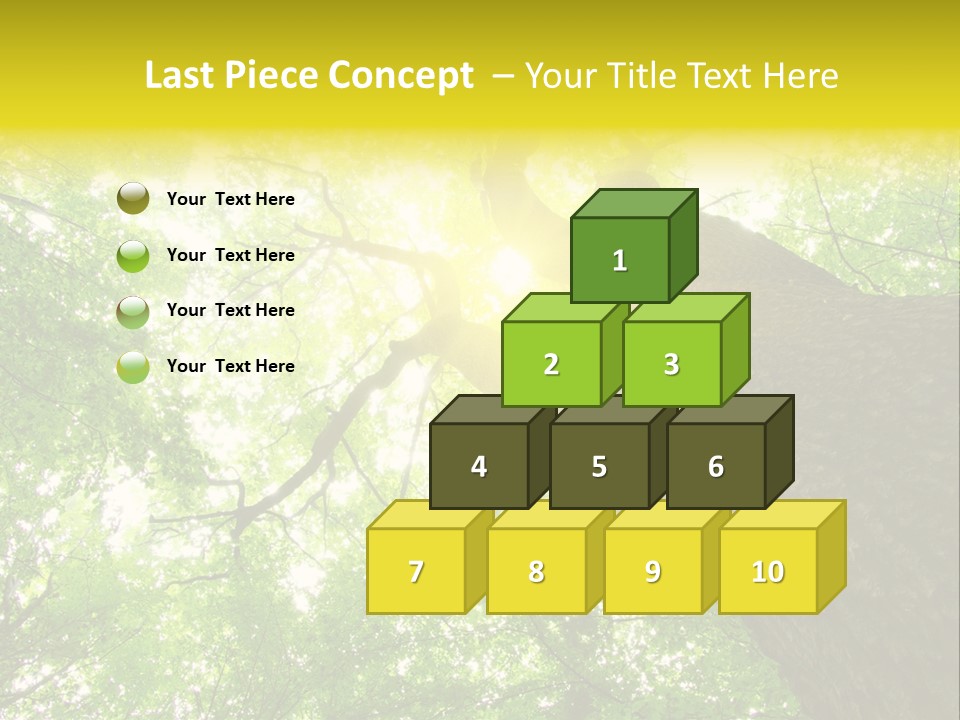 Last Piece Concept – Your Title Text Here

Your Text Here

Your Text Here

Your Text Here

Your Text Here

1

2

3

4

5

6

7

8

9

10